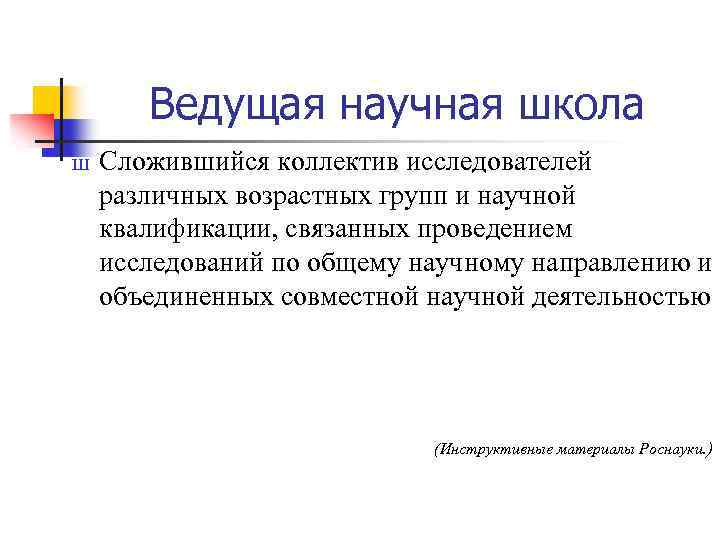 Ведущая научная школа

ш Сложившийся коллектив исследователей различных возрастных групп и научной квалификации, связанных проведением исследований по общему научному направлению и объединенных совместной научной деятельностью

(Инструктивные материалы Роснауки.)